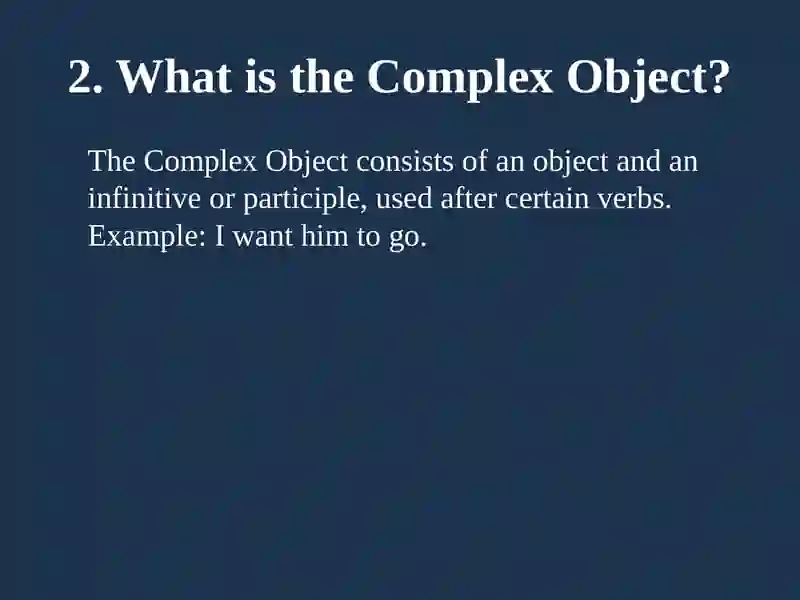 2. What is the Complex Object?

The Complex Object consists of an object and an infinitive or participle, used after certain verbs. Example: I want him to go.